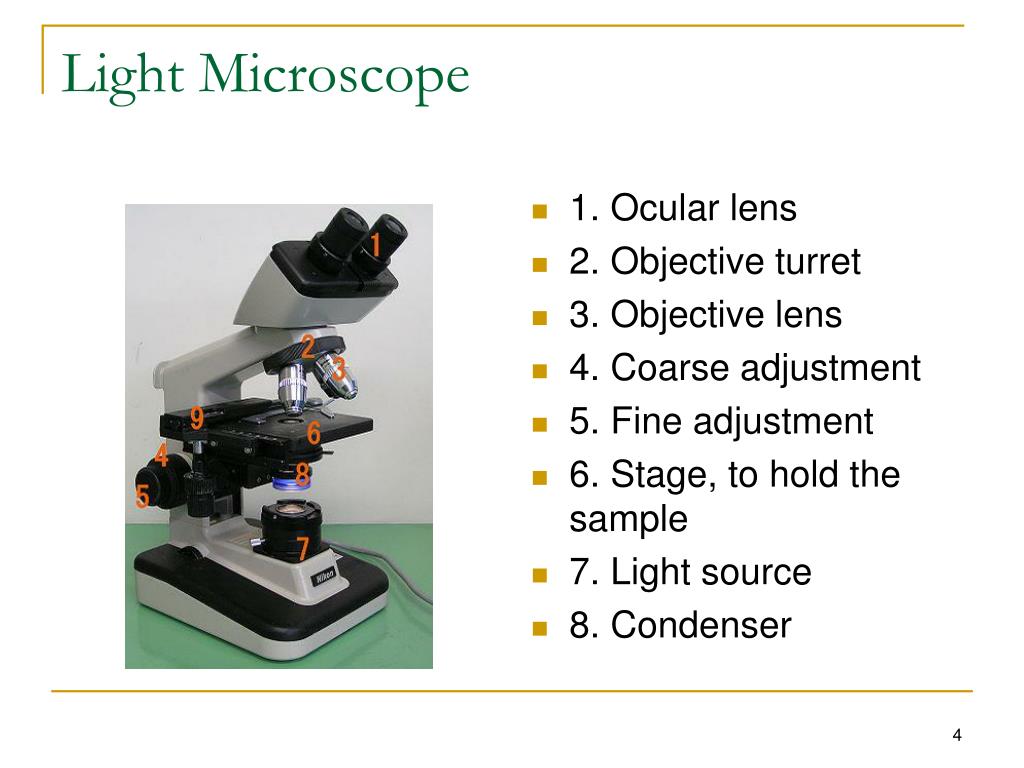 Light Microscope

1
2
3
9
6
4
8
5
7
Nikon

- 1. Ocular lens
- 2. Objective turret
- 3. Objective lens
- 4. Coarse adjustment
- 5. Fine adjustment
- 6. Stage, to hold the sample
- 7. Light source
- 8. Condenser

4